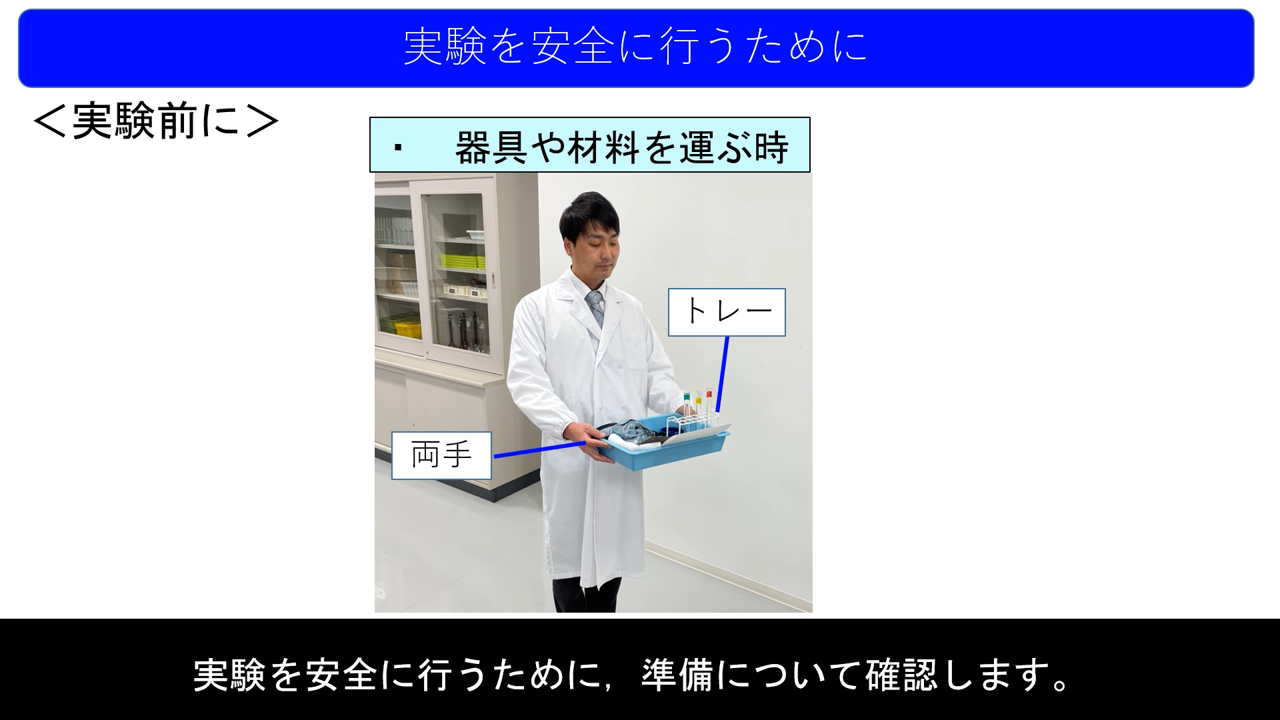 実験を安全に行うために

＜実験前に＞

・　器具や材料を運ぶ時

トレー

両手

実験を安全に行うために，準備について確認します。